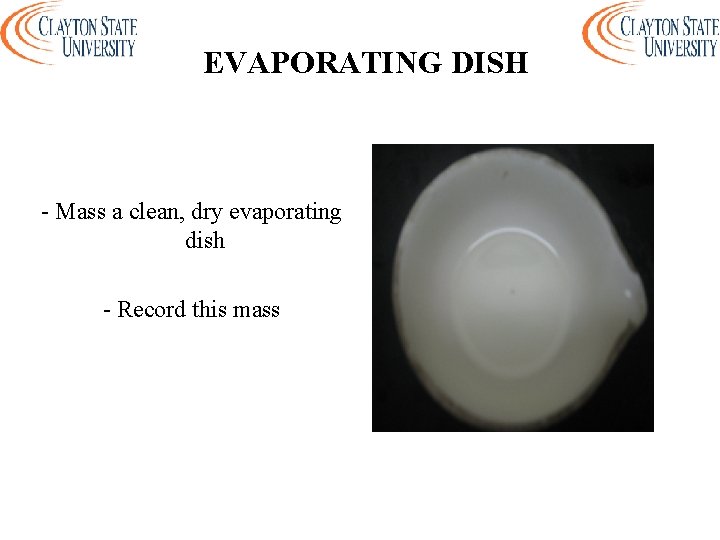 CLAYTON STATE UNIVERSITY

CLAYTON STATE UNIVERSITY

EVAPORATING DISH

- Mass a clean, dry evaporating dish

- Record this mass